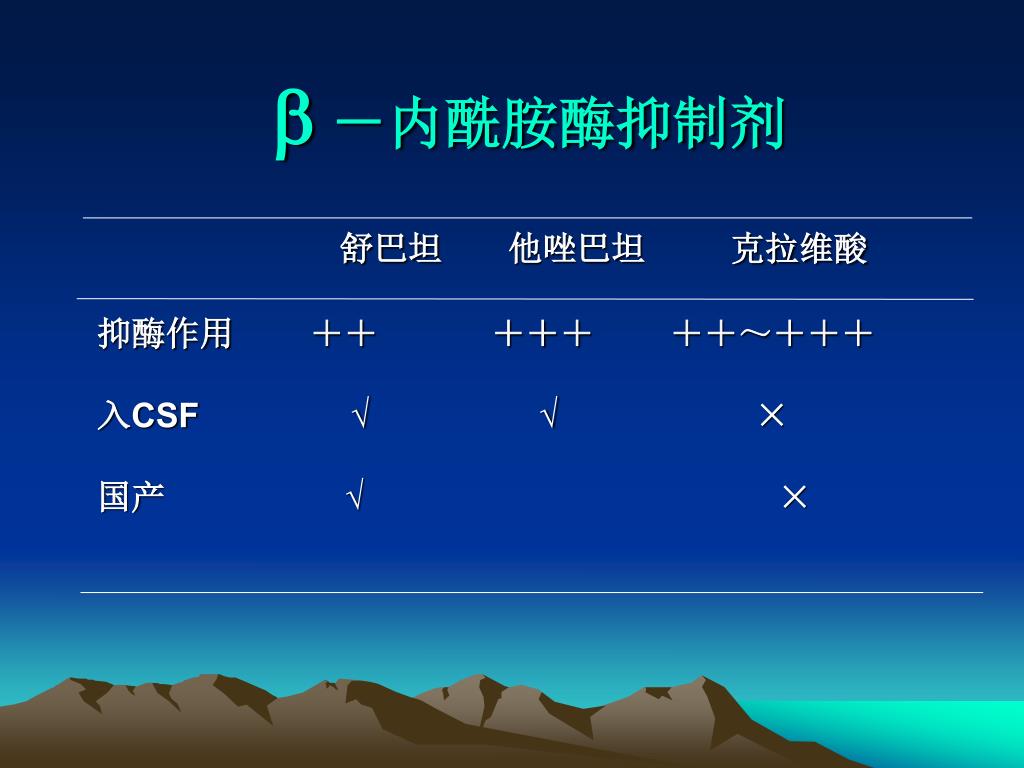 β －内酰胺酶抑制剂

|  | 舒巴坦 | 他唑巴坦 | 克拉维酸 |
|---|---|---|---|
| 抑酶作用 | ＋＋ | ＋＋＋ | ＋＋～＋＋＋ |
| 入CSF | √ | √ | × |
| 国产 | √ |  | × |